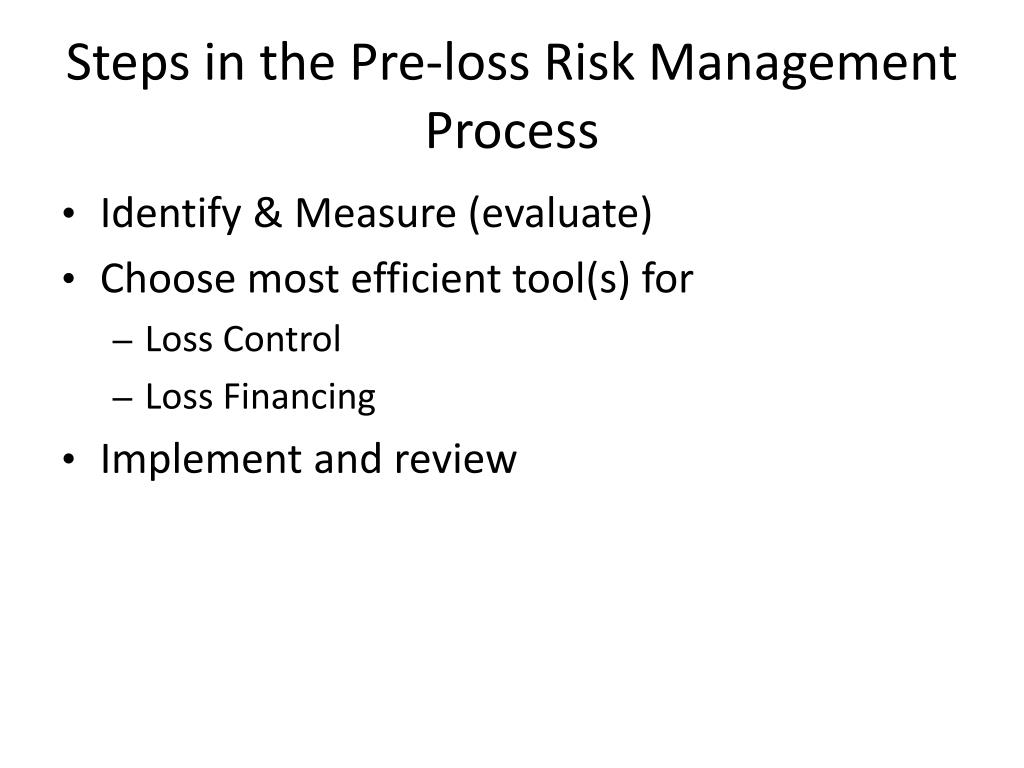 Steps in the Pre-loss Risk Management Process

• Identify & Measure (evaluate)
• Choose most efficient tool(s) for
– Loss Control
– Loss Financing
• Implement and review